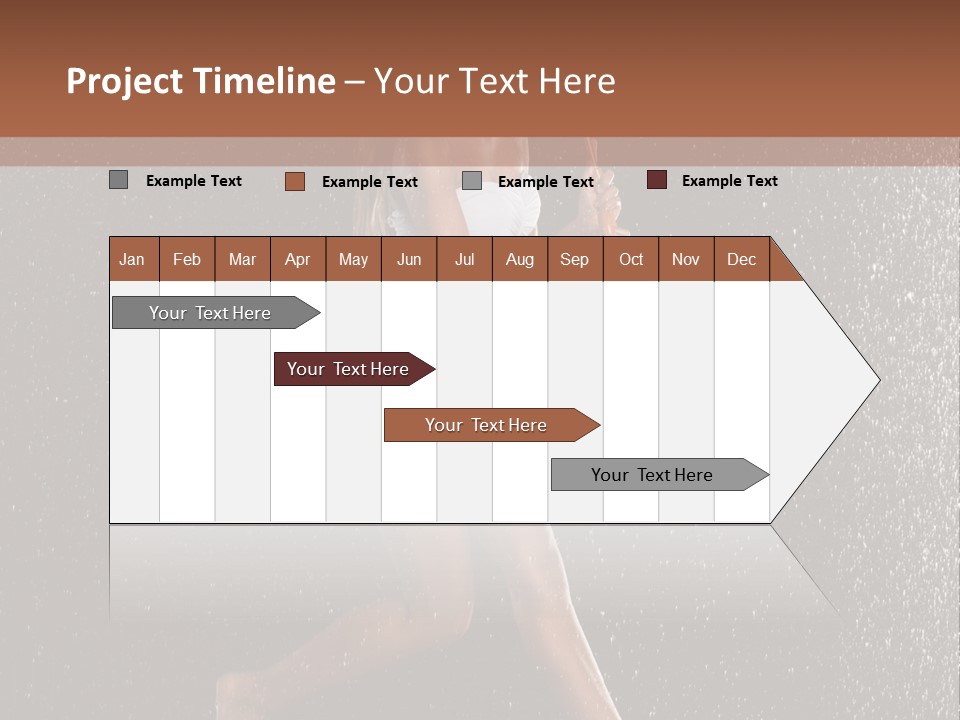 Project Timeline – Your Text Here

Example Text Example Text Example Text Example Text

| Jan | Feb | Mar | Apr | May | Jun | Jul | Aug | Sep | Oct | Nov | Dec |
|---|---|---|---|---|---|---|---|---|---|---|---|

Your Text Here

Your Text Here

Your Text Here

Your Text Here